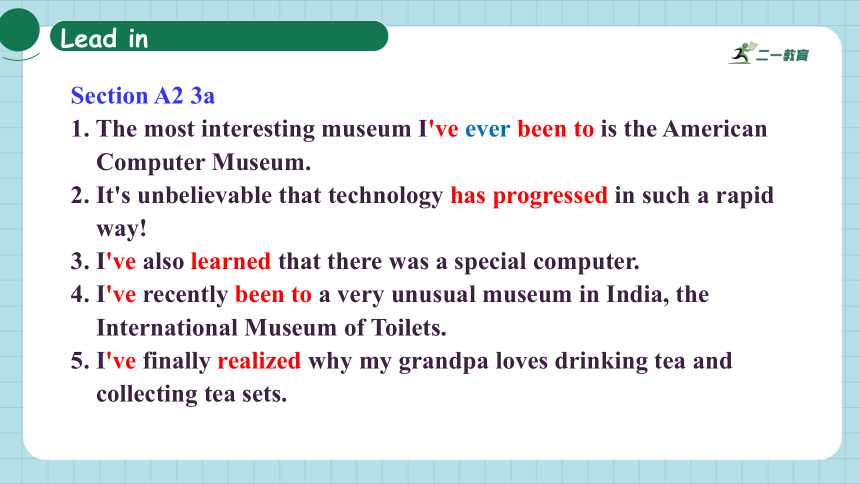 Lead in

二一教育

Section A2 3a

1. The most interesting museum I've ever been to is the American Computer Museum.

2. It's unbelievable that technology has progressed in such a rapid way!

3. I've also learned that there was a special computer.

4. I've recently been to a very unusual museum in India, the International Museum of Toilets.

5. I've finally realized why my grandpa loves drinking tea and collecting tea sets.